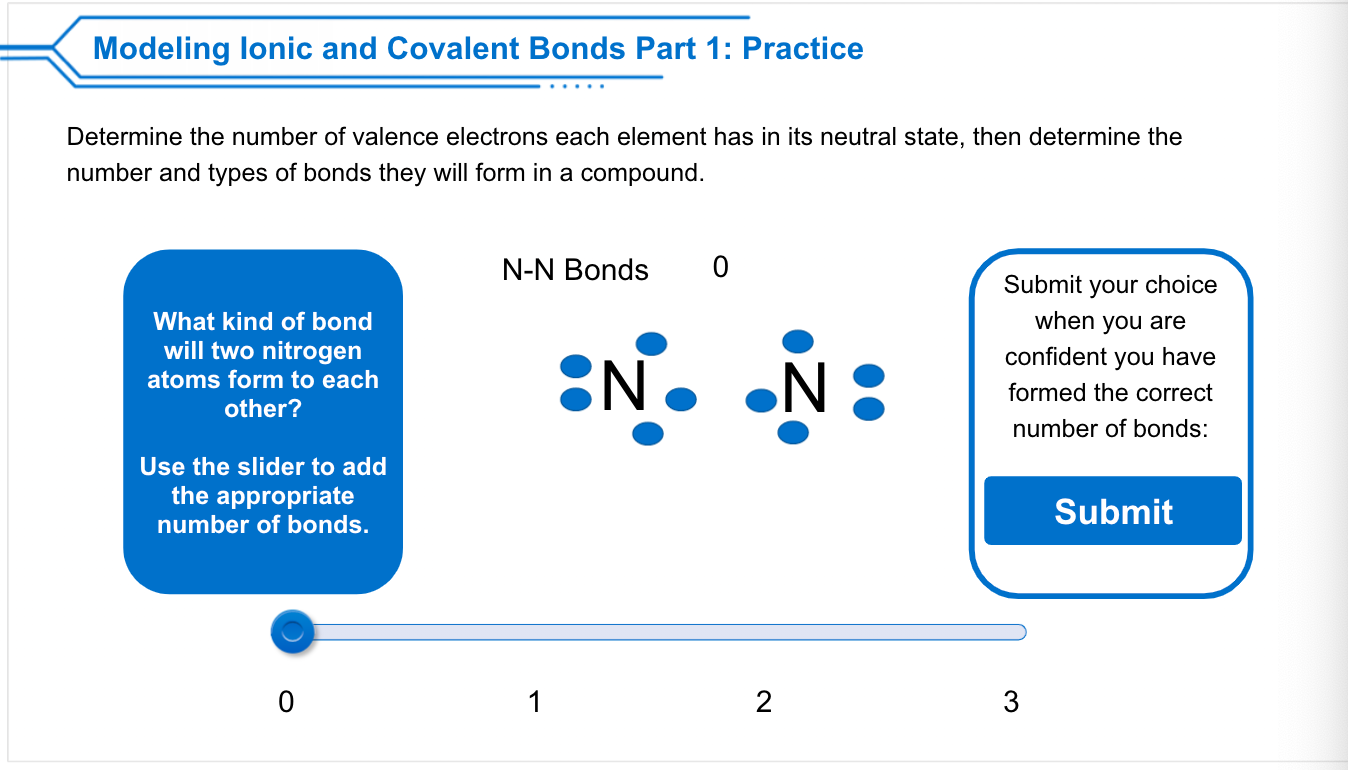 Modeling Ionic and Covalent Bonds Part 1: Practice

Determine the number of valence electrons each element has in its neutral state, then determine the number and types of bonds they will form in a compound.

What kind of bond will two nitrogen atoms form to each other?

Use the slider to add the appropriate number of bonds.

N-N Bonds 0

N N

Submit your choice when you are confident you have formed the correct number of bonds:

Submit

0 1 2 3